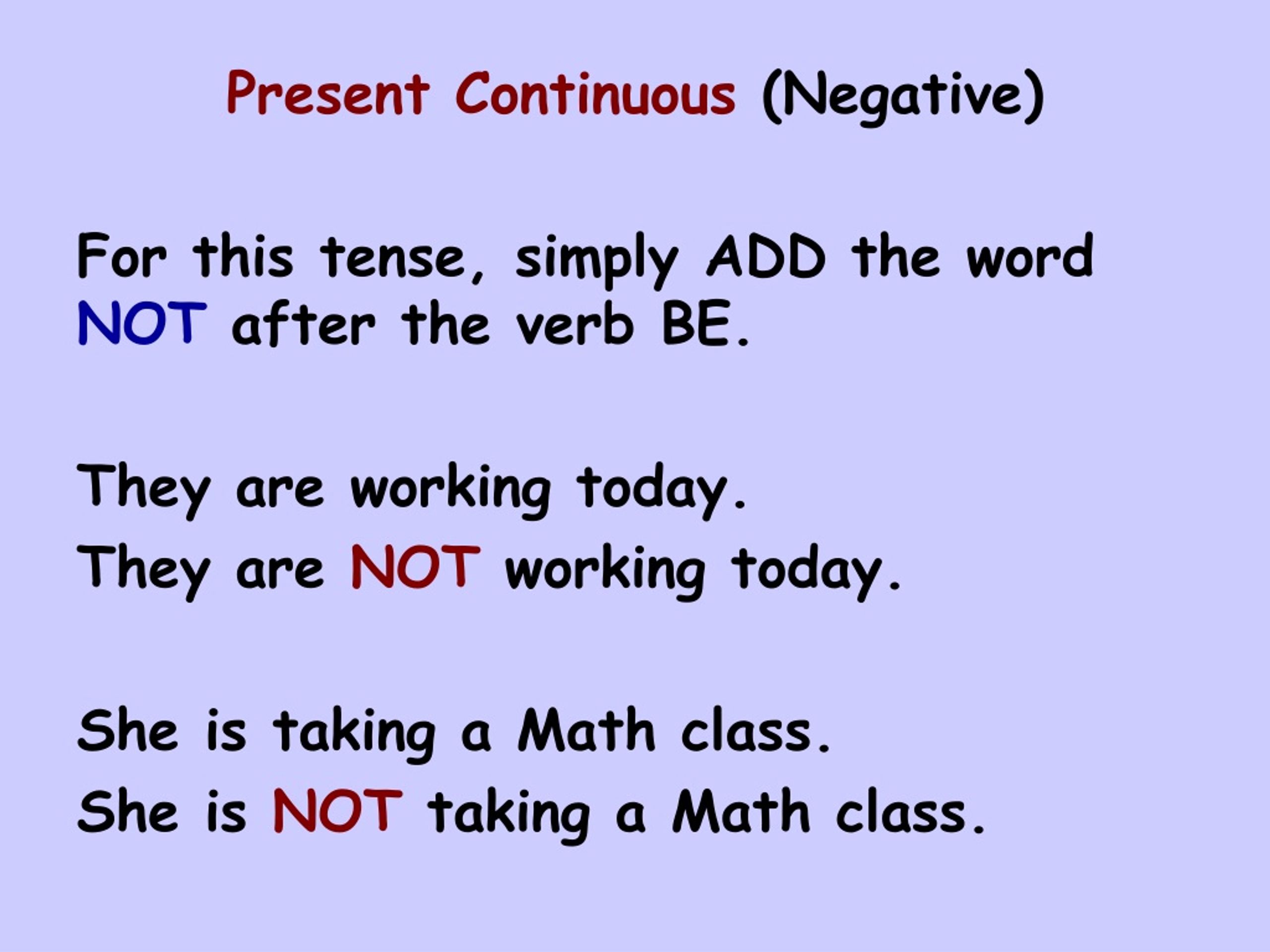 Present Continuous (Negative)

For this tense, simply ADD the word NOT after the verb BE.

They are working today.
They are NOT working today.

She is taking a Math class.
She is NOT taking a Math class.